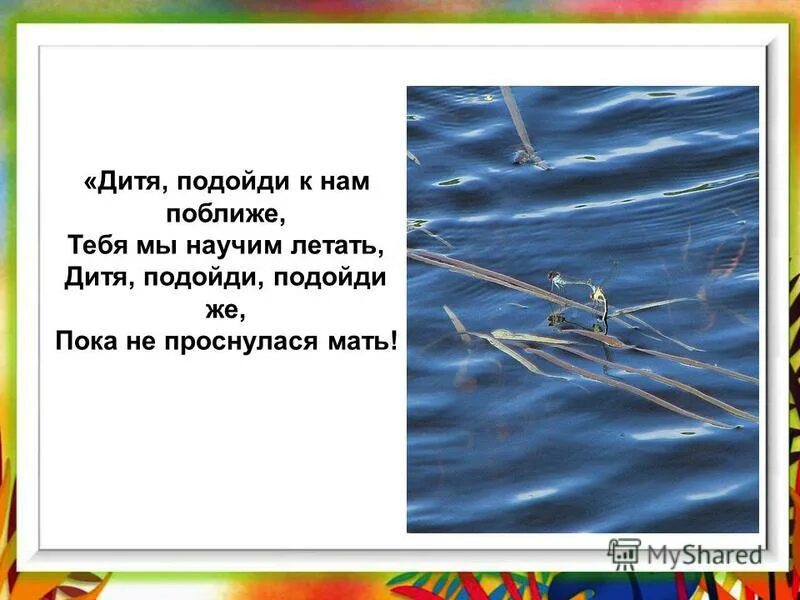 «Дитя, подойди к нам поближе,
Тебя мы научим летать,
Дитя, подойди, подойди же,
Пока не проснулася мать!

MyShared